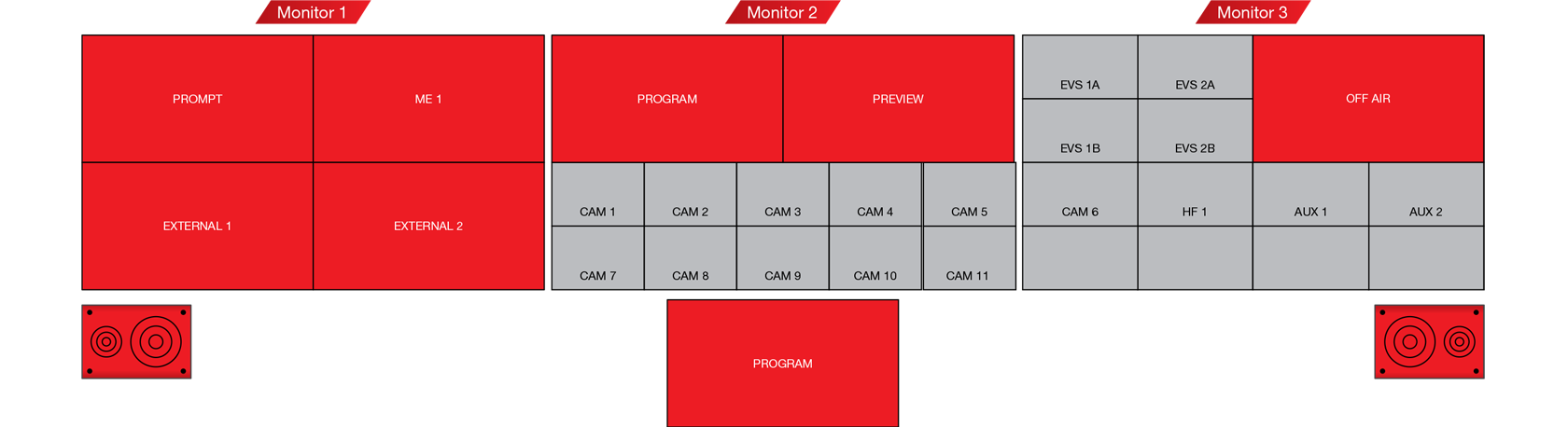 Monitor 1

PROMPT

ME 1

EXTERNAL 1

EXTERNAL 2

Monitor 2

PROGRAM

PREVIEW

CAM 1

CAM 2

CAM 3

CAM 4

CAM 5

CAM 7

CAM 8

CAM 9

CAM 10

CAM 11

PROGRAM

Monitor 3

EVS 1A

EVS 2A

EVS 1B

EVS 2B

OFF AIR

CAM 6

HF 1

AUX 1

AUX 2